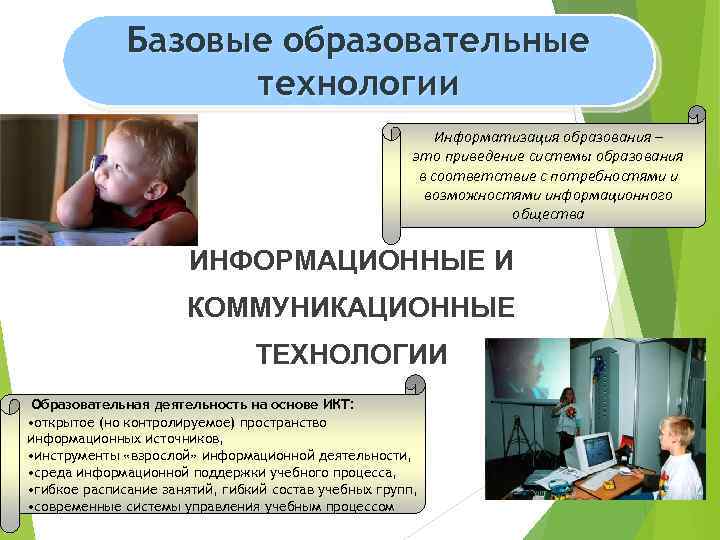 Базовые образовательные технологии

Информатизация образования – это приведение системы образования в соответствие с потребностями и возможностями информационного общества

ИНФОРМАЦИОННЫЕ И КОММУНИКАЦИОННЫЕ ТЕХНОЛОГИИ

Образовательная деятельность на основе ИКТ:
•открытое (но контролируемое) пространство информационных источников,
•инструменты «взрослой» информационной деятельности,
•среда информационной поддержки учебного процесса,
•гибкое расписание занятий, гибкий состав учебных групп,
•современные системы управления учебным процессом